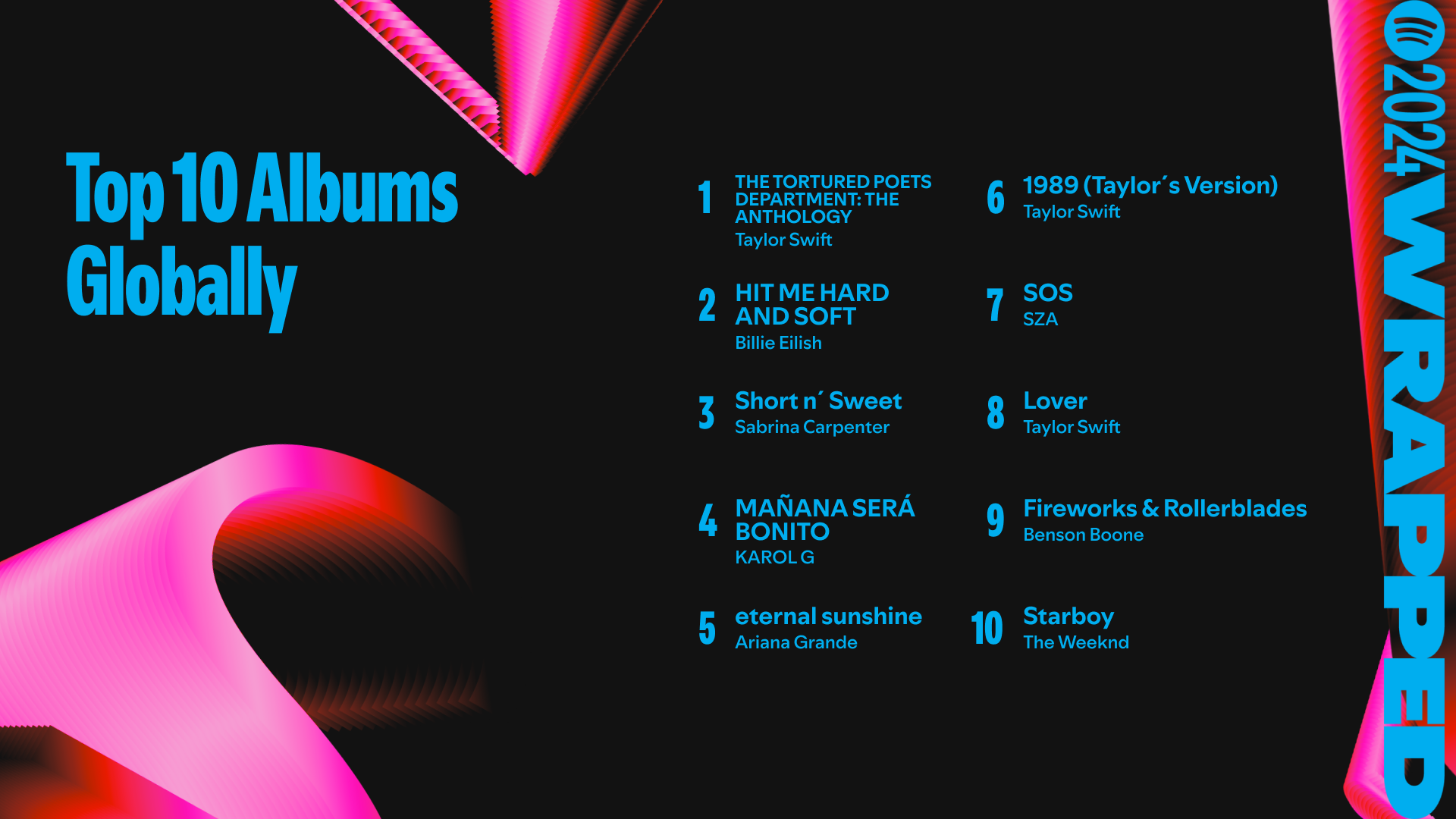 Top 10 Albums Globally

1 THE TORTURED POETS DEPARTMENT: THE ANTHOLOGY
Taylor Swift

2 HIT ME HARD AND SOFT
Billie Eilish

3 Short n´ Sweet
Sabrina Carpenter

4 MAÑANA SERÁ BONITO
KAROL G

5 eternal sunshine
Ariana Grande

6 1989 (Taylor´s Version)
Taylor Swift

7 SOS
SZA

8 Lover
Taylor Swift

9 Fireworks & Rollerblades
Benson Boone

10 Starboy
The Weeknd

2024 WRAPPED